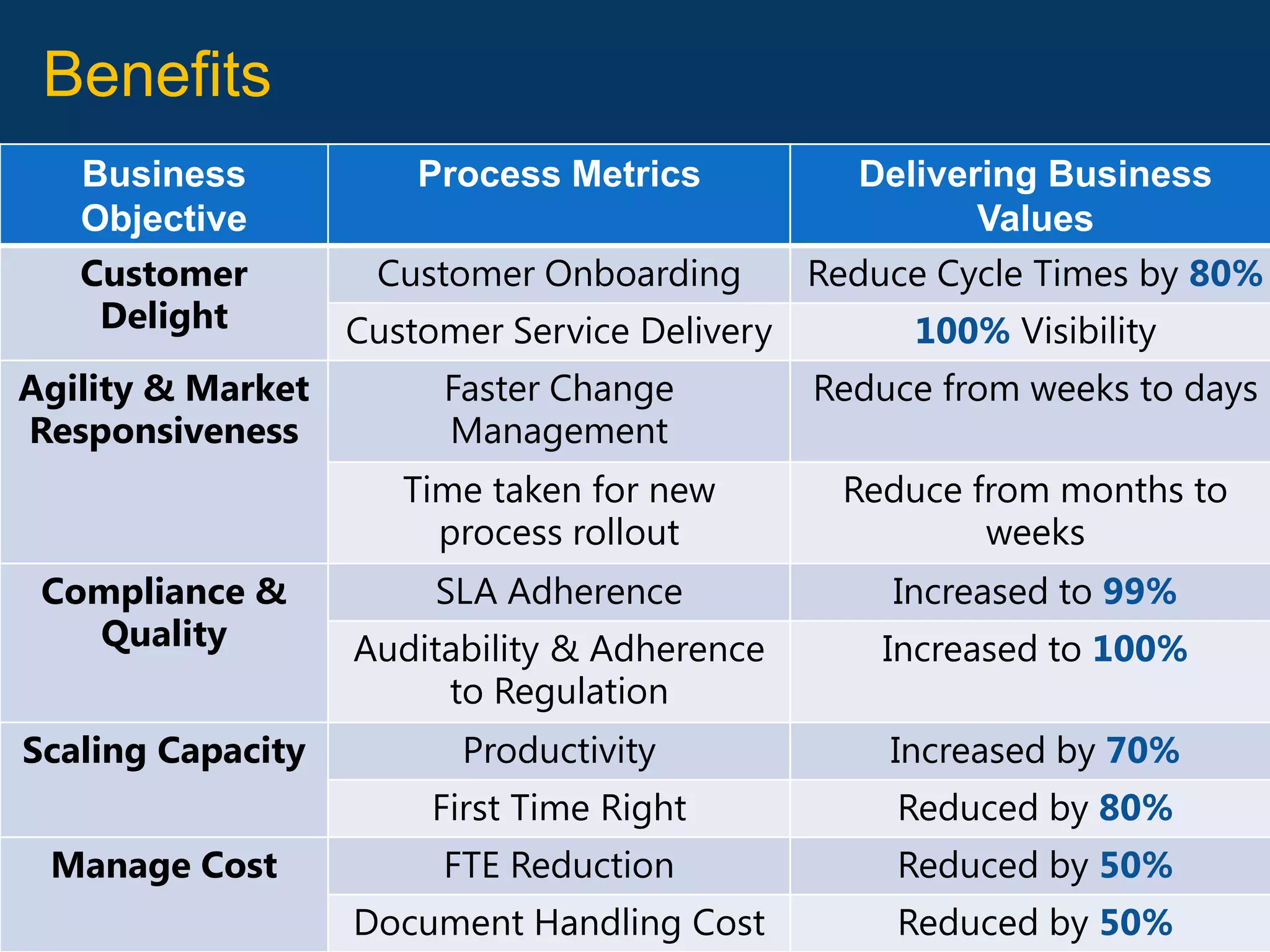 Benefits

| Business Objective | Process Metrics | Delivering Business Values |
|---|---|---|
| Customer Delight | Customer Onboarding | Reduce Cycle Times by 80% |
| | Customer Service Delivery | 100% Visibility |
| Agility & Market Responsiveness | Faster Change Management | Reduce from weeks to days |
| | Time taken for new process rollout | Reduce from months to weeks |
| Compliance & Quality | SLA Adherence | Increased to 99% |
| | Auditability & Adherence to Regulation | Increased to 100% |
| Scaling Capacity | Productivity | Increased by 70% |
| | First Time Right | Reduced by 80% |
| Manage Cost | FTE Reduction | Reduced by 50% |
| | Document Handling Cost | Reduced by 50% |